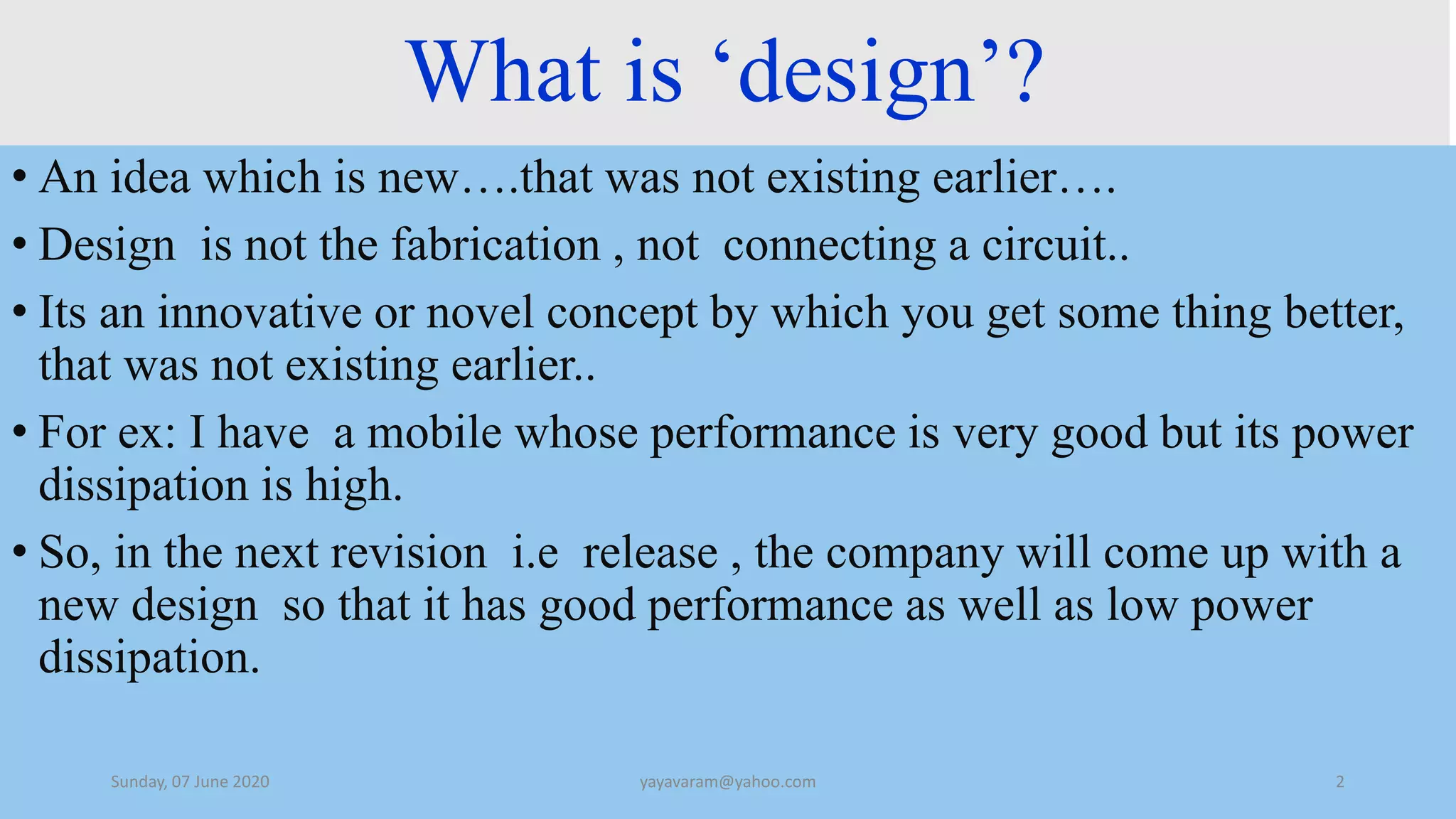 What is ‘design’?

• An idea which is new….that was not existing earlier….

• Design is not the fabrication , not connecting a circuit..

• Its an innovative or novel concept by which you get some thing better, that was not existing earlier..

• For ex: I have a mobile whose performance is very good but its power dissipation is high.

• So, in the next revision i.e release , the company will come up with a new design so that it has good performance as well as low power dissipation.

Sunday, 07 June 2020

yayavaram@yahoo.com

2